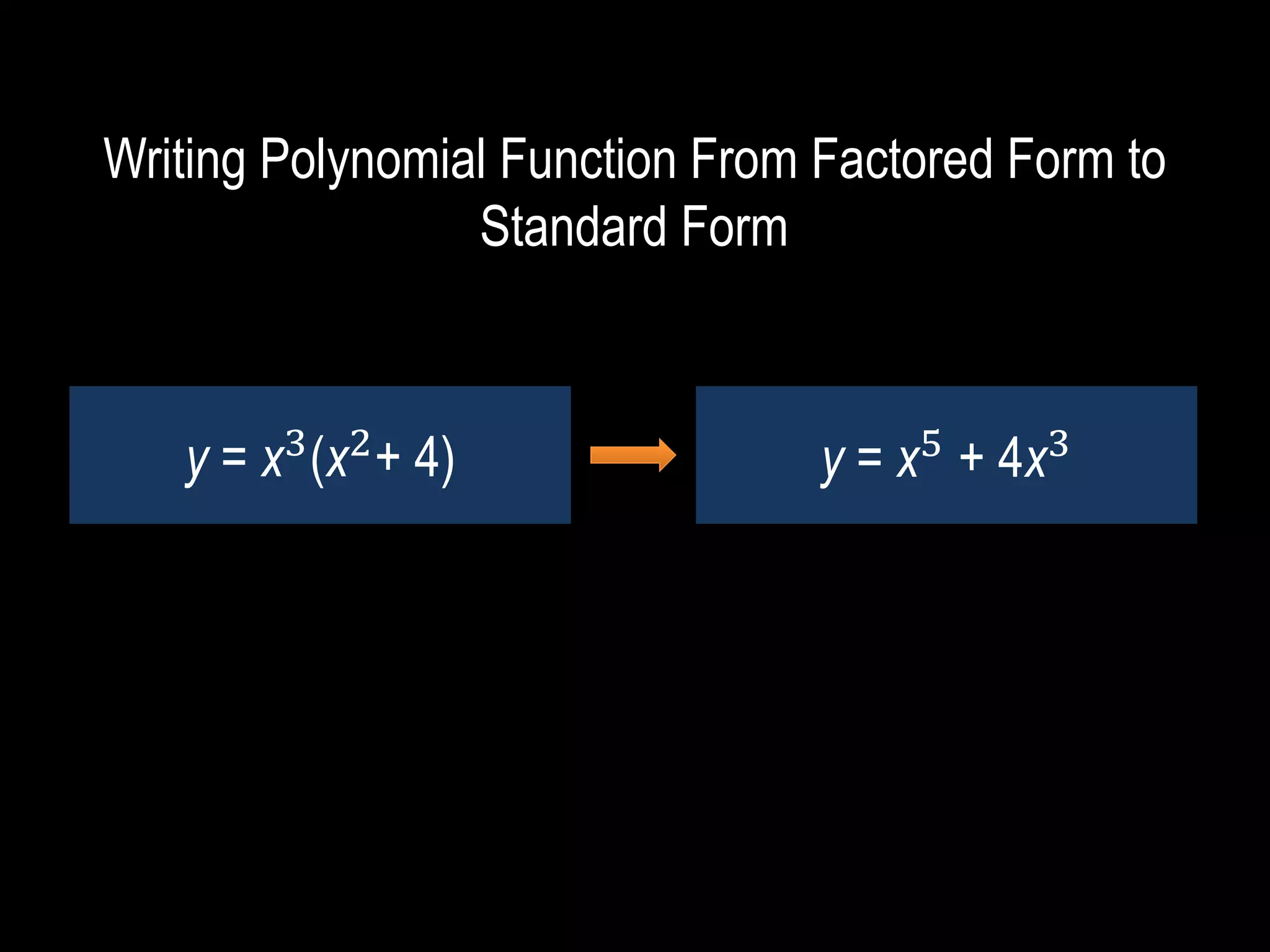 Writing Polynomial Function From Factored Form to Standard Form

$y = x^3(x^2 + 4)$

$y = x^5 + 4x^3$